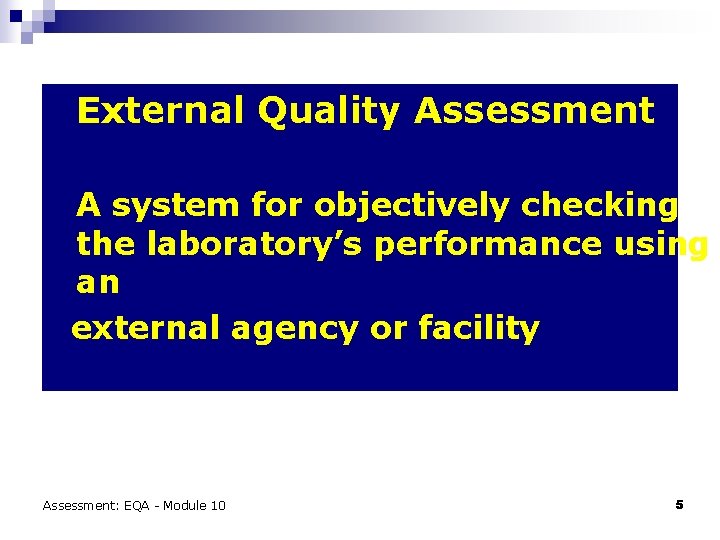 External Quality Assessment

A system for objectively checking the laboratory's performance using an

external agency or facility

Assessment: EQA - Module 10

5